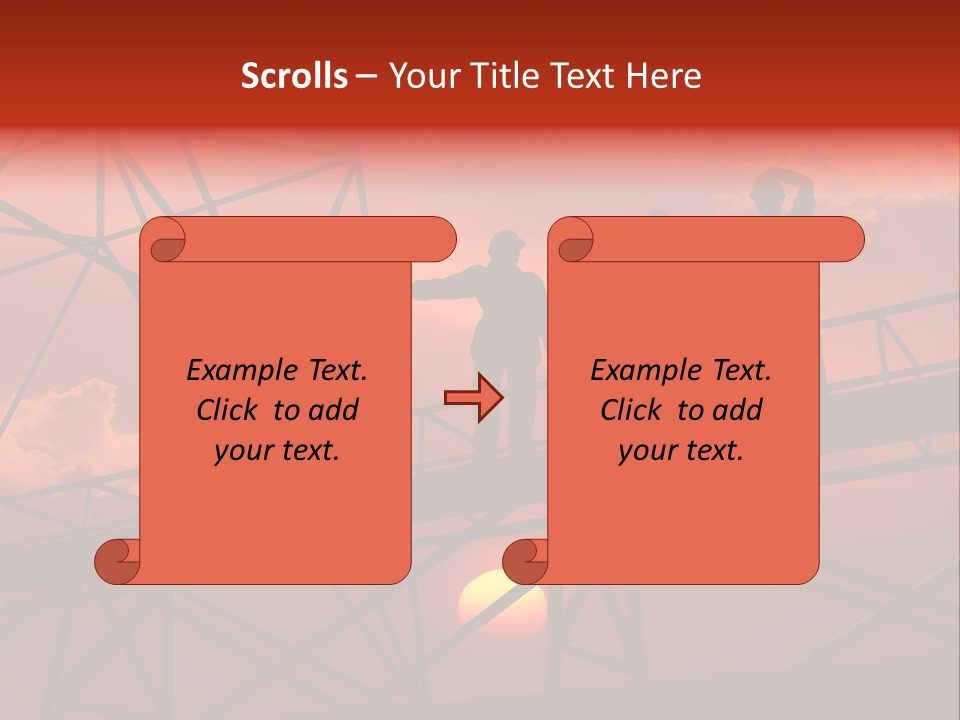 Scrolls – Your Title Text Here

Example Text. Click to add your text.

Example Text. Click to add your text.